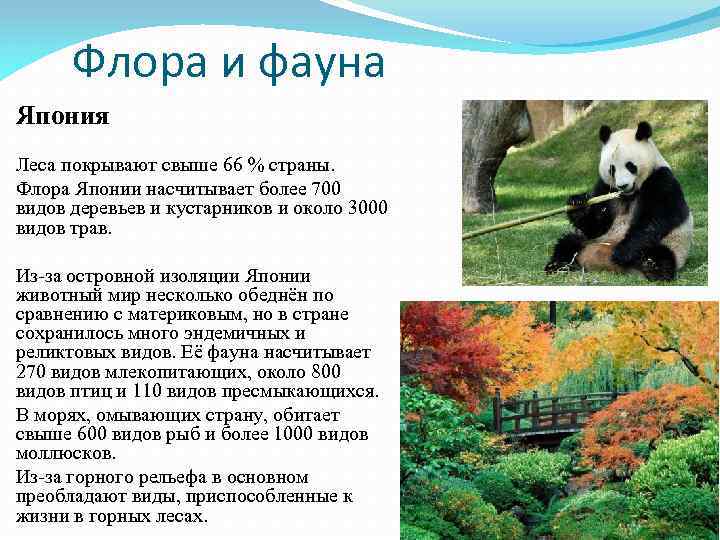 Флора и фауна

Япония

Леса покрывают свыше 66 % страны.

Флора Японии насчитывает более 700 видов деревьев и кустарников и около 3000 видов трав.

Из-за островной изоляции Японии животный мир несколько обеднён по сравнению с материковым, но в стране сохранилось много эндемичных и реликтовых видов. Её фауна насчитывает 270 видов млекопитающих, около 800 видов птиц и 110 видов пресмыкающихся.

В морях, омывающих страну, обитает свыше 600 видов рыб и более 1000 видов моллюсков.

Из-за горного рельефа в основном преобладают виды, приспособленные к жизни в горных лесах.